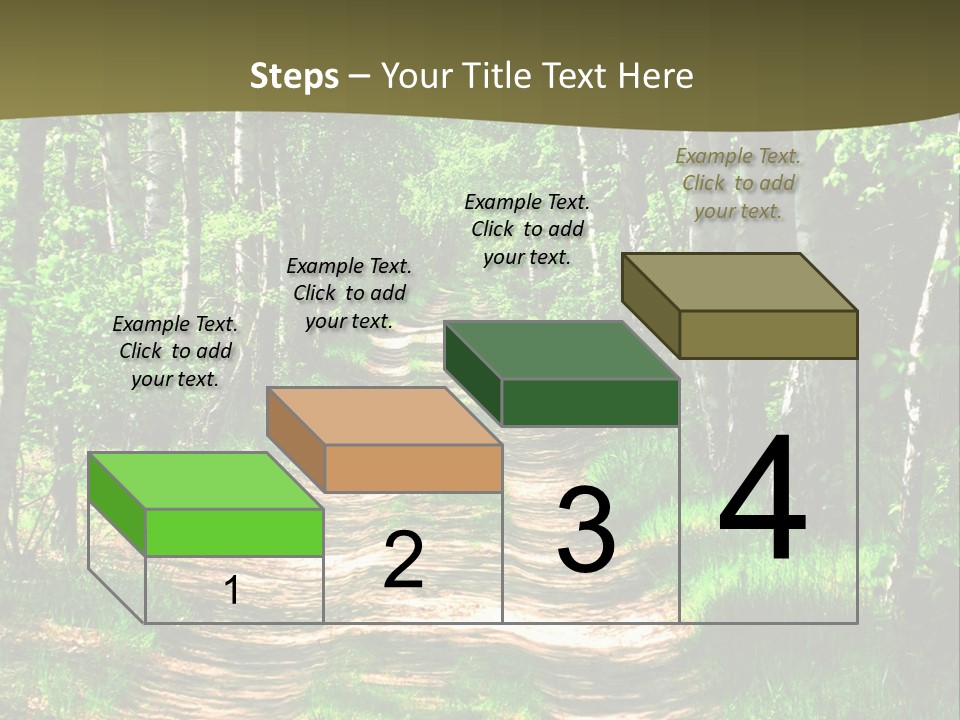 Steps – Your Title Text Here

Example Text. Click to add your text.

Example Text. Click to add your text.

Example Text. Click to add your text.

Example Text. Click to add your text.

1

2

3

4